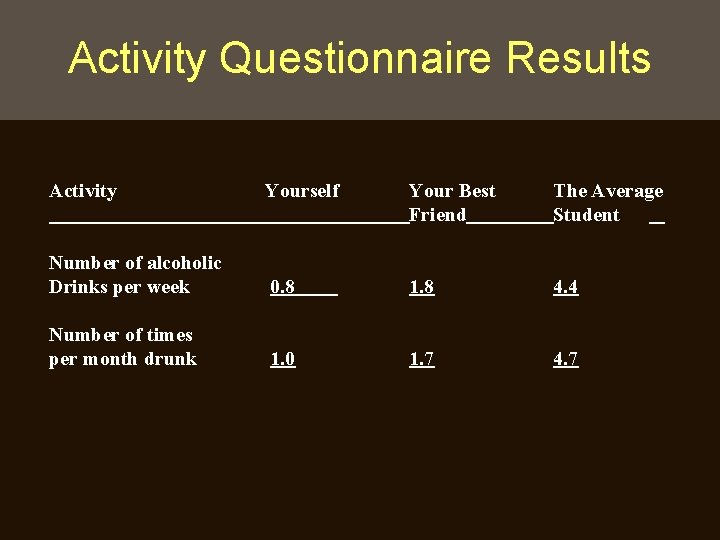 Activity Questionnaire Results

| Activity | Yourself | Your Best Friend | The Average Student |
|---|---|---|---|
| Number of alcoholic Drinks per week | 0.8 | 1.8 | 4.4 |
| Number of times per month drunk | 1.0 | 1.7 | 4.7 |